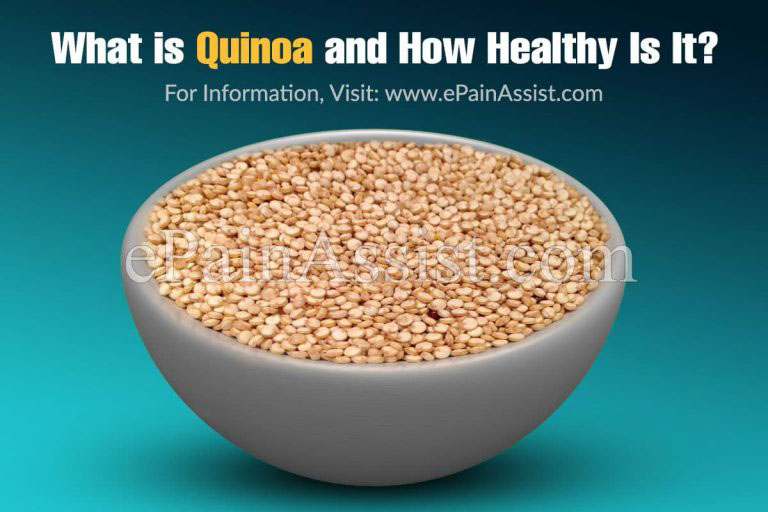 What is Quinoa and How Healthy Is It?

For Information, Visit: www.ePainAssist.com

ePainAssist.com